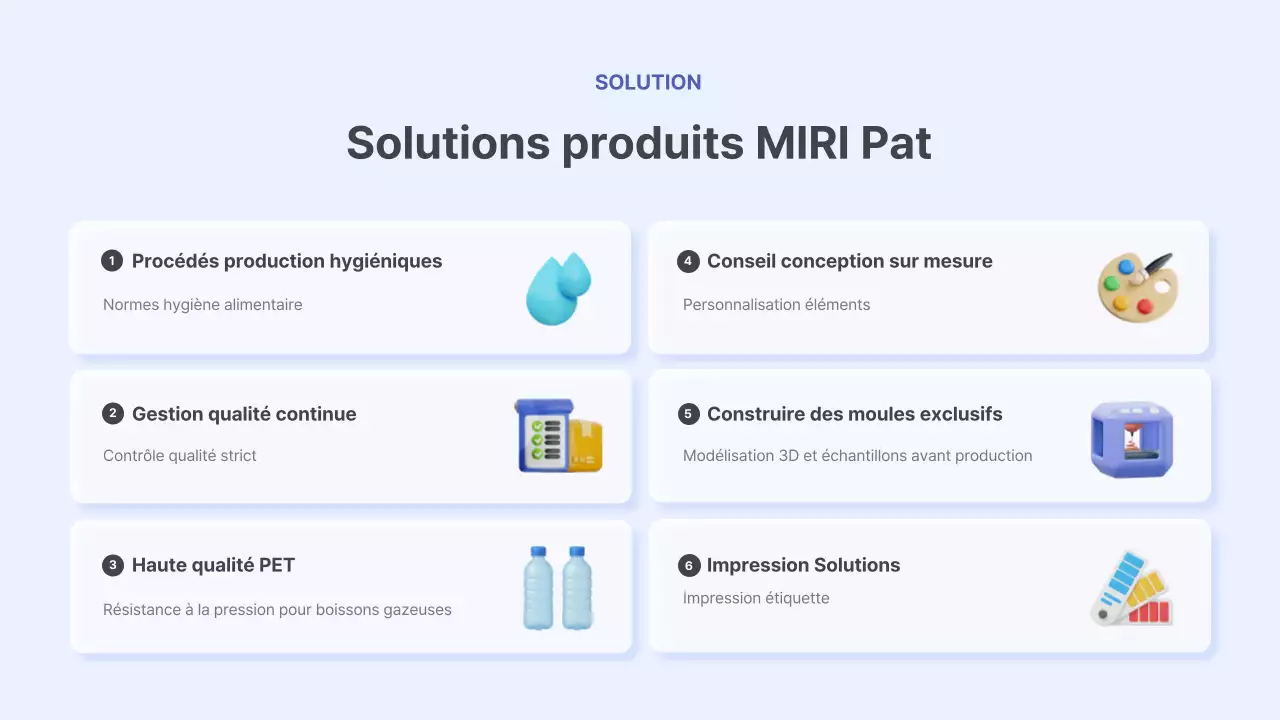 SOLUTION

Solutions produits MIRI Pat

1 Procédés production hygiéniques

Normes hygiène alimentaire

2 Gestion qualité continue

Contrôle qualité strict

3 Haute qualité PET

Résistance à la pression pour boissons gazeuses

4 Conseil conception sur mesure

Personnalisation éléments

5 Construire des moules exclusifs

Modélisation 3D et échantillons avant production

6 Impression Solutions

Impression étiquette